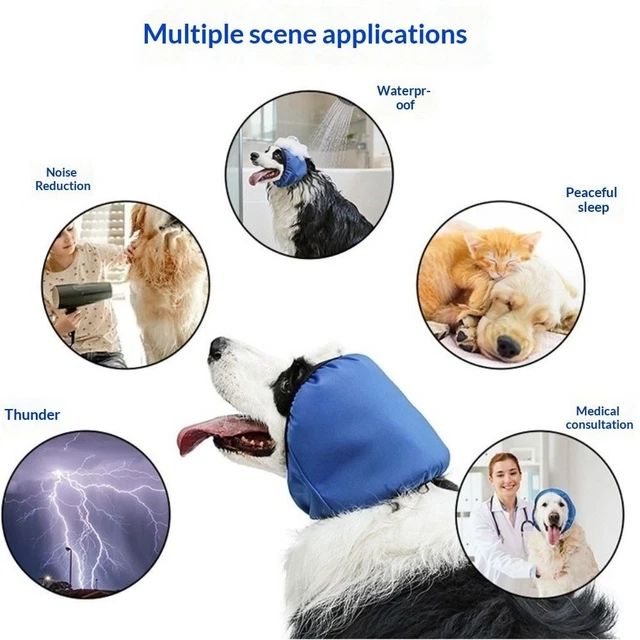 Multiple scene applications

Waterpr-oof

Noise Reduction

Peaceful sleep

Thunder

Medical consultation